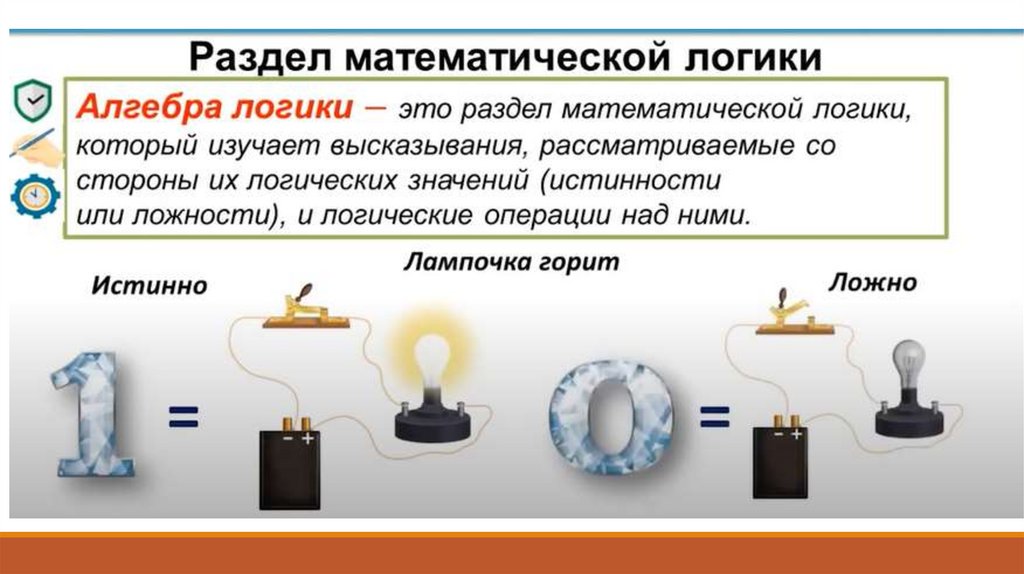 Раздел математической логики

Алгебра логики – это раздел математической логики, который изучает высказывания, рассматриваемые со стороны их логических значений (истинности или ложности), и логические операции над ними.

Истинно

Лампочка горит

Ложно

1 = − +

0 = − +